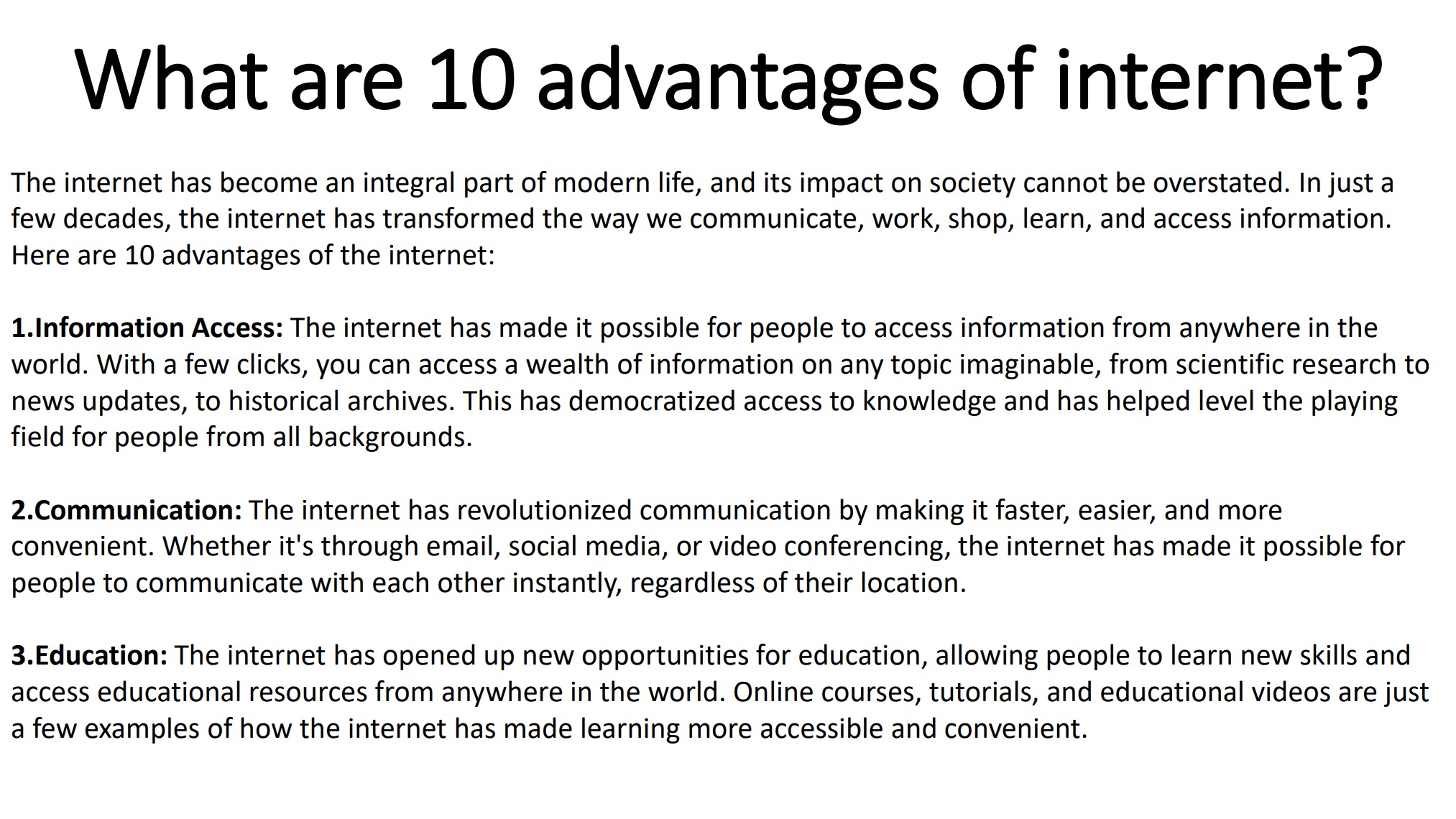 What are 10 advantages of internet?

The internet has become an integral part of modern life, and its impact on society cannot be overstated. In just a few decades, the internet has transformed the way we communicate, work, shop, learn, and access information. Here are 10 advantages of the internet:

1.Information Access: The internet has made it possible for people to access information from anywhere in the world. With a few clicks, you can access a wealth of information on any topic imaginable, from scientific research to news updates, to historical archives. This has democratized access to knowledge and has helped level the playing field for people from all backgrounds.

2.Communication: The internet has revolutionized communication by making it faster, easier, and more convenient. Whether it's through email, social media, or video conferencing, the internet has made it possible for people to communicate with each other instantly, regardless of their location.

3.Education: The internet has opened up new opportunities for education, allowing people to learn new skills and access educational resources from anywhere in the world. Online courses, tutorials, and educational videos are just a few examples of how the internet has made learning more accessible and convenient.